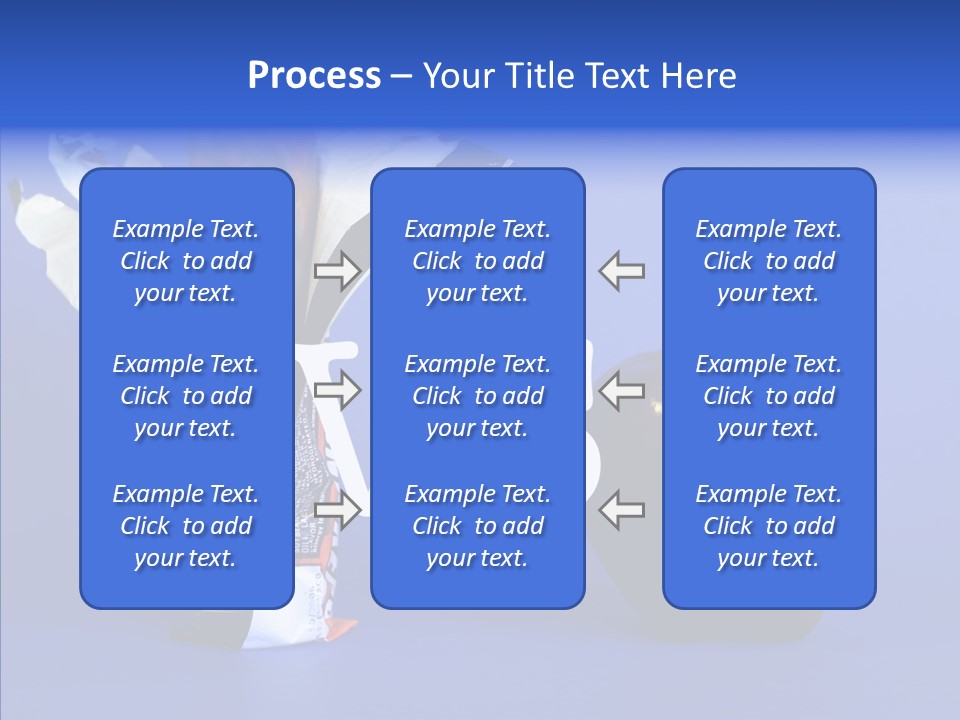 Process – Your Title Text Here

Example Text. Click to add your text.

Example Text. Click to add your text.

Example Text. Click to add your text.

Example Text. Click to add your text.

Example Text. Click to add your text.

Example Text. Click to add your text.

Example Text. Click to add your text.

Example Text. Click to add your text.

Example Text. Click to add your text.